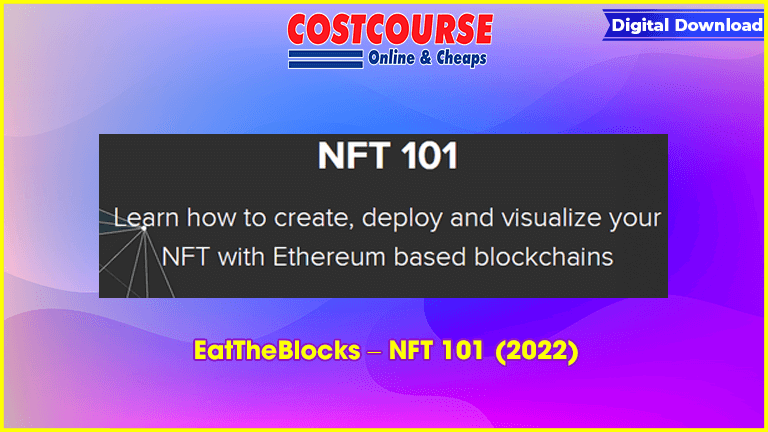 COSTCOURSE
Online & Cheaps

Digital Download

NFT 101

Learn how to create, deploy and visualize your NFT with Ethereum based blockchains

EatTheBlocks – NFT 101 (2022)